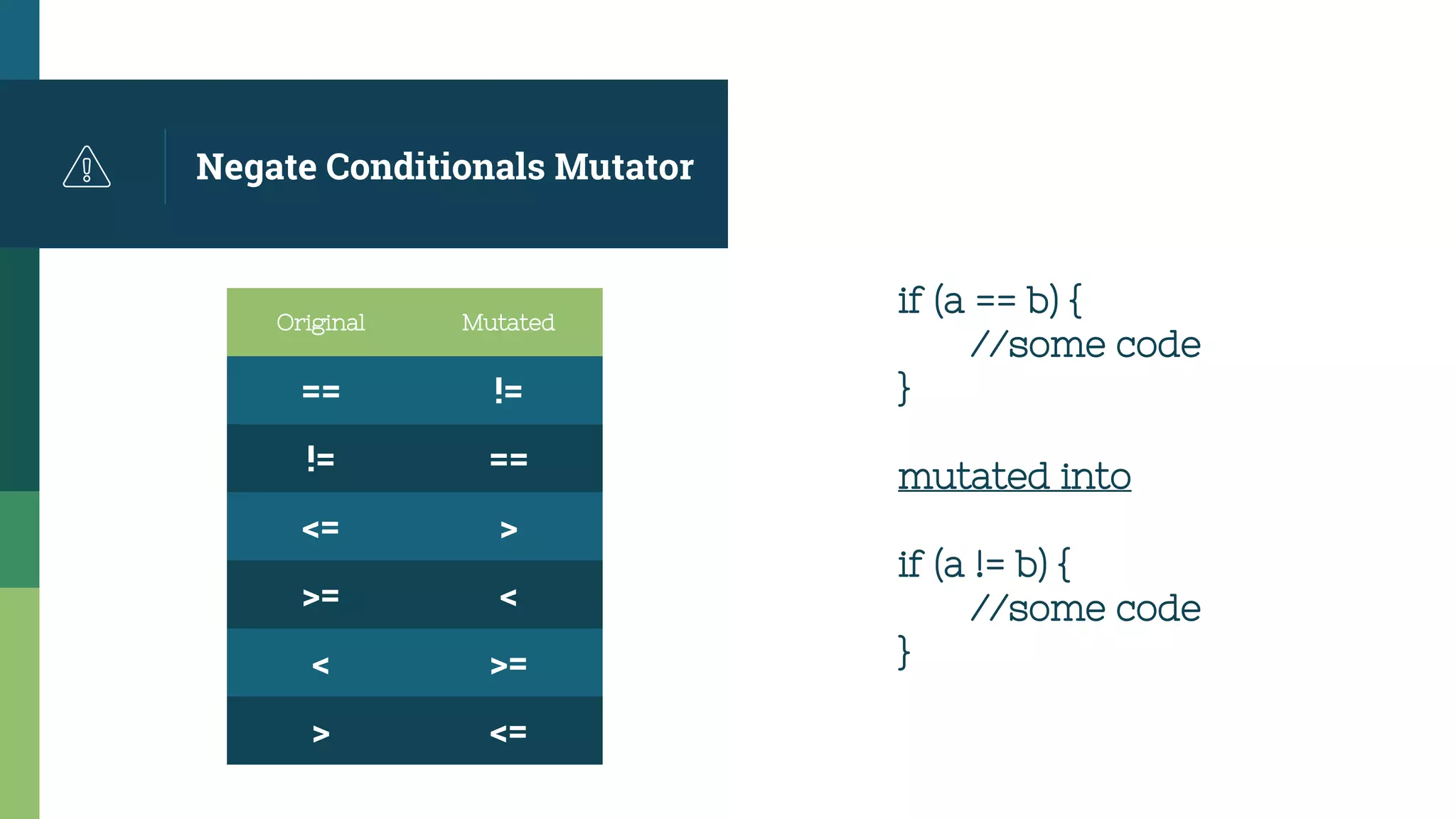 Negate Conditionals Mutator

| Original | Mutated |
|---|---|
| == | != |
| != | == |
| <= | > |
| >= | < |
| < | >= |
| > | <= |

if (a == b) {
//some code
}

mutated into

if (a != b) {
//some code
}